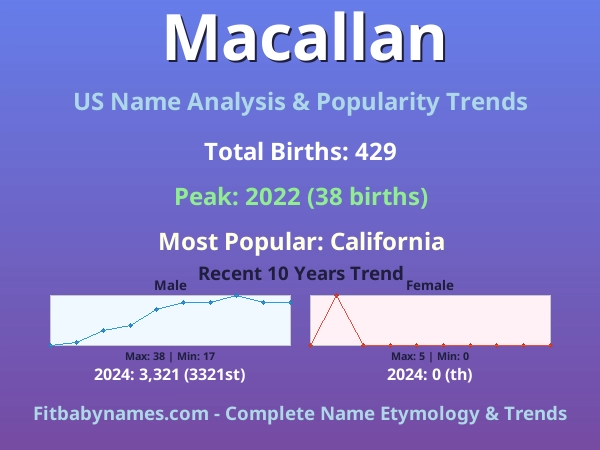 Macallan

US Name Analysis & Popularity Trends

Total Births: 429

Peak: 2022 (38 births)

Most Popular: California

Recent 10 Years Trend

Male

Max: 38 | Min: 17

2024: 3,321 (3321st)

Female

Max: 5 | Min: 0

2024: 0 (th)

Fitbabynames.com - Complete Name Etymology & Trends